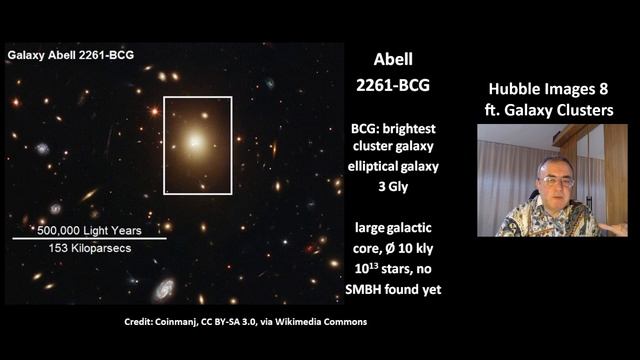 Galaxy Abell 2261-BCG

500,000 Light Years
153 Kiloparsecs

Abell 2261-BCG

BCG: brightest cluster galaxy
elliptical galaxy
3 Gly

large galactic core, Ø 10 kly
$10^{13}$ stars, no SMBH found yet

Hubble Images 8 ft. Galaxy Clusters

Credit: Coinmanj, CC BY-SA 3.0, via Wikimedia Commons